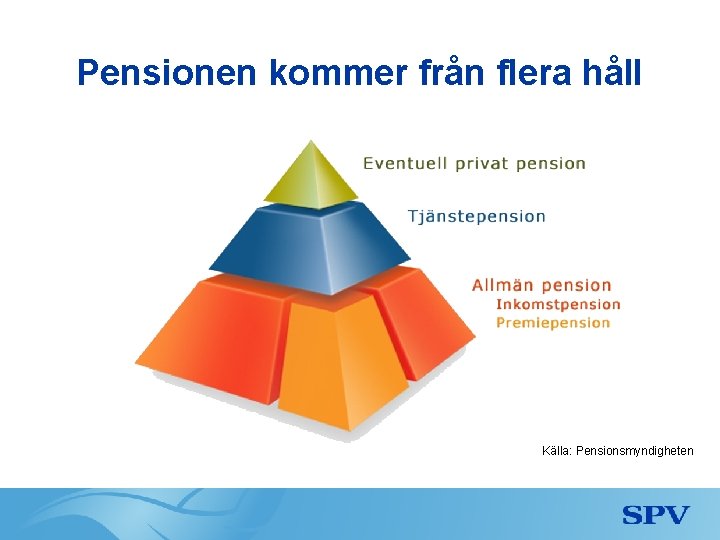 Pensionen kommer från flera håll

Eventuell privat pension

Tjänstepension

Allmän pension
Inkomstpension
Premiepension

Källa: Pensionsmyndigheten

SPV